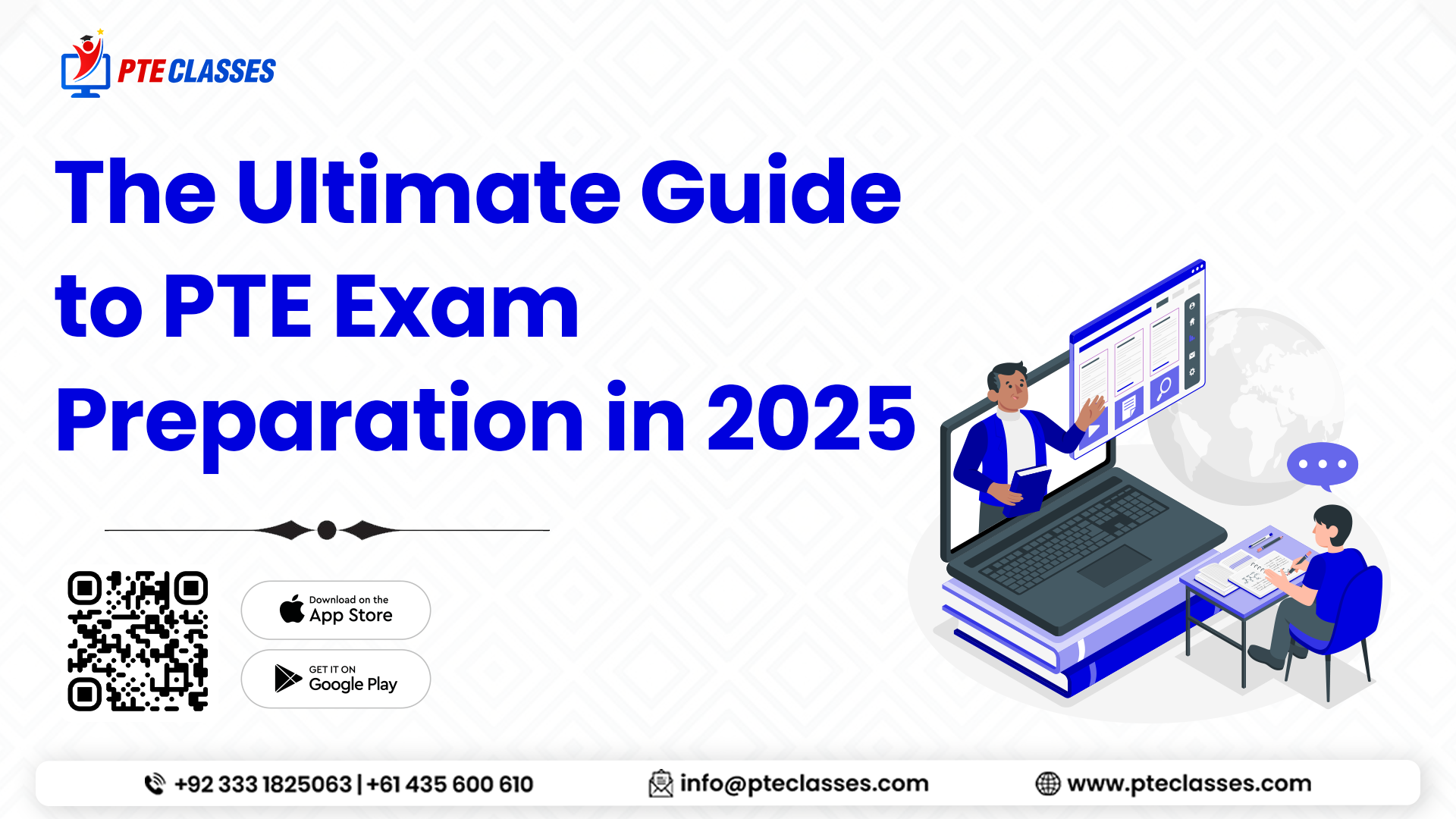 PTE CLASSES

The Ultimate Guide to PTE Exam Preparation in 2025

Download on the App Store

GET IT ON Google Play

+92 333 1825063 | +61 435 600 610
info@pteclasses.com
www.pteclasses.com